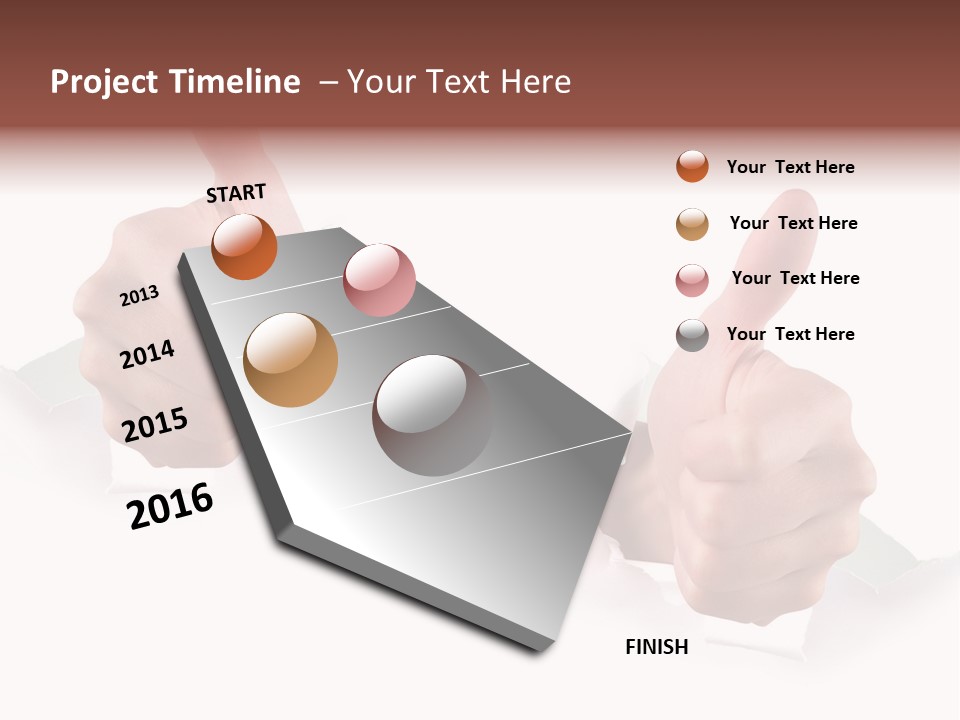 Project Timeline – Your Text Here

START

2013

2014

2015

2016

FINISH

Your Text Here

Your Text Here

Your Text Here

Your Text Here